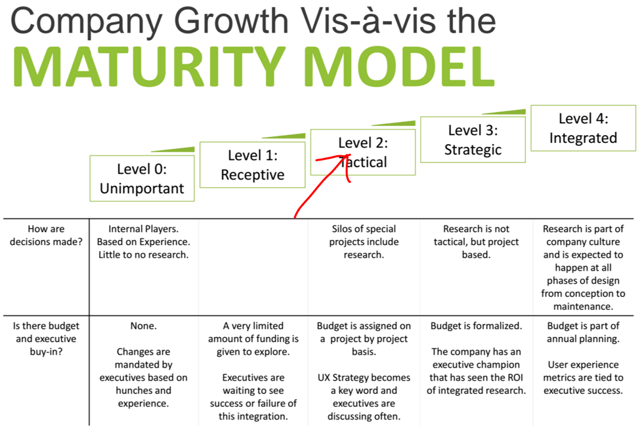 Company Growth Vis-à-vis the
MATURITY MODEL

| | Level 0: Unimportant | Level 1: Receptive | Level 2: Tactical | Level 3: Strategic | Level 4: Integrated |
|---|---|---|---|---|---|
| How are decisions made? | Internal Players. Based on Experience. Little to no research. | | Silos of special projects include research. | Research is not tactical, but project based. | Research is part of company culture and is expected to happen at all phases of design from conception to maintenance. |
| Is there budget and executive buy-in? | None. Changes are mandated by executives based on hunches and experience. | A very limited amount of funding is given to explore. Executives are waiting to see success or failure of this integration. | Budget is assigned on a project by project basis. UX Strategy becomes a key word and executives are discussing often. | Budget is formalized. The company has an executive champion that has seen the ROI of integrated research. | Budget is part of annual planning. User experience metrics are tied to executive success. |